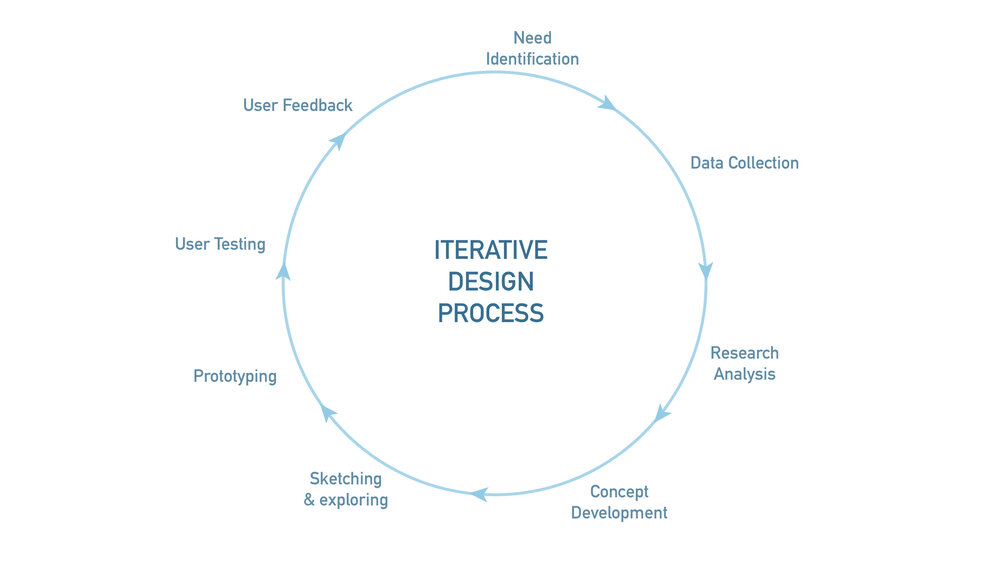 ITERATIVE DESIGN PROCESS

Need Identification

Data Collection

Research Analysis

Concept Development

Sketching & exploring

Prototyping

User Testing

User Feedback